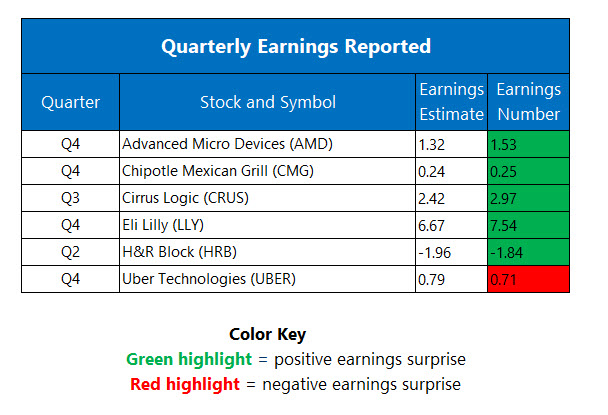 Quarterly Earnings Reported

| Quarter | Stock and Symbol | Earnings Estimate | Earnings Number |
|---|---|---|---|
| Q4 | Advanced Micro Devices (AMD) | 1.32 | 1.53 |
| Q4 | Chipotle Mexican Grill (CMG) | 0.24 | 0.25 |
| Q3 | Cirrus Logic (CRUS) | 2.42 | 2.97 |
| Q4 | Eli Lilly (LLY) | 6.67 | 7.54 |
| Q2 | H&R Block (HRB) | -1.96 | -1.84 |
| Q4 | Uber Technologies (UBER) | 0.79 | 0.71 |

Color Key
Green highlight = positive earnings surprise
Red highlight = negative earnings surprise